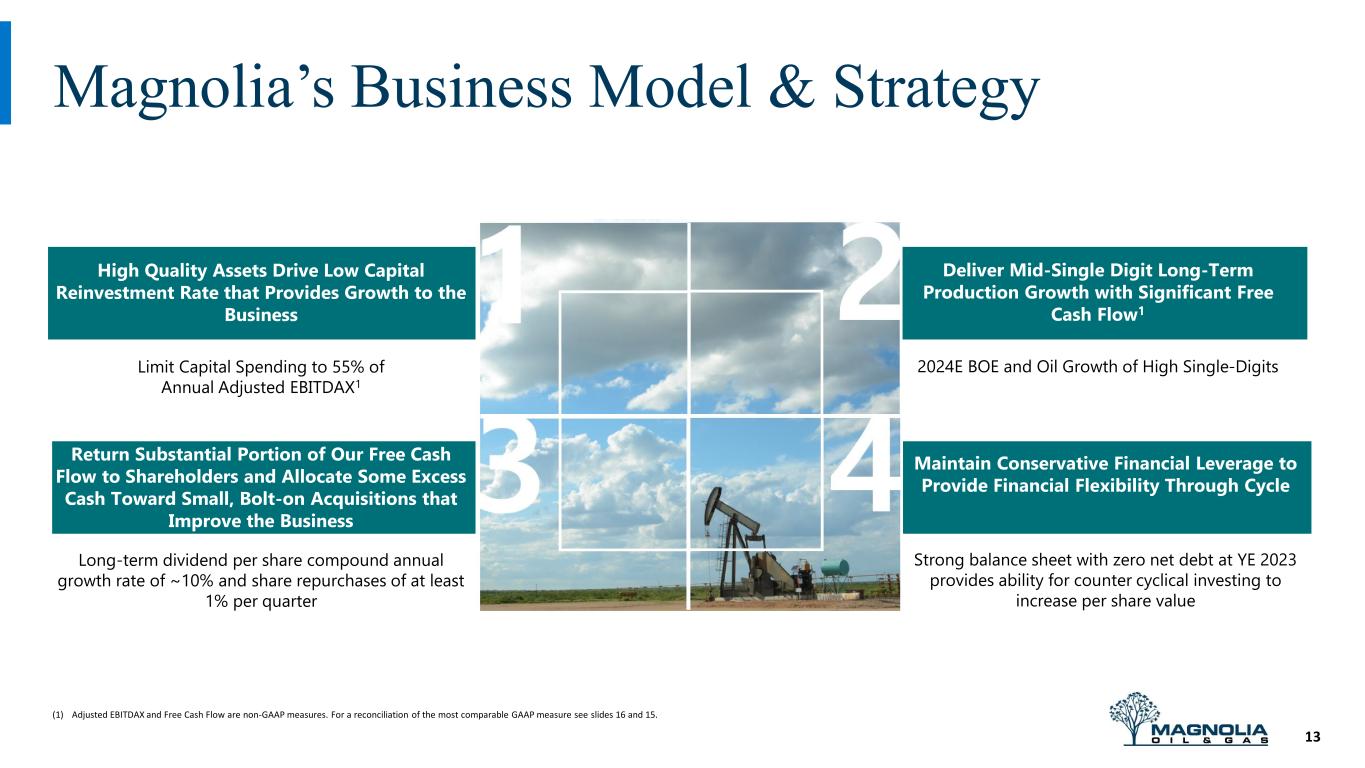 Magnolia's Business Model & Strategy

1

High Quality Assets Drive Low Capital Reinvestment Rate that Provides Growth to the Business

Limit Capital Spending to 55% of Annual Adjusted EBITDAX$^1$

2

Deliver Mid-Single Digit Long-Term Production Growth with Significant Free Cash Flow$^1$

2024E BOE and Oil Growth of High Single-Digits

3

Return Substantial Portion of Our Free Cash Flow to Shareholders and Allocate Some Excess Cash Toward Small, Bolt-on Acquisitions that Improve the Business

Long-term dividend per share compound annual growth rate of ~10% and share repurchases of at least 1% per quarter

4

Maintain Conservative Financial Leverage to Provide Financial Flexibility Through Cycle

Strong balance sheet with zero net debt at YE 2023 provides ability for counter cyclical investing to increase per share value

(1) Adjusted EBITDAX and Free Cash Flow are non-GAAP measures. For a reconciliation of the most comparable GAAP measure see slides 16 and 15.

MAGNOLIA OIL & GAS

13